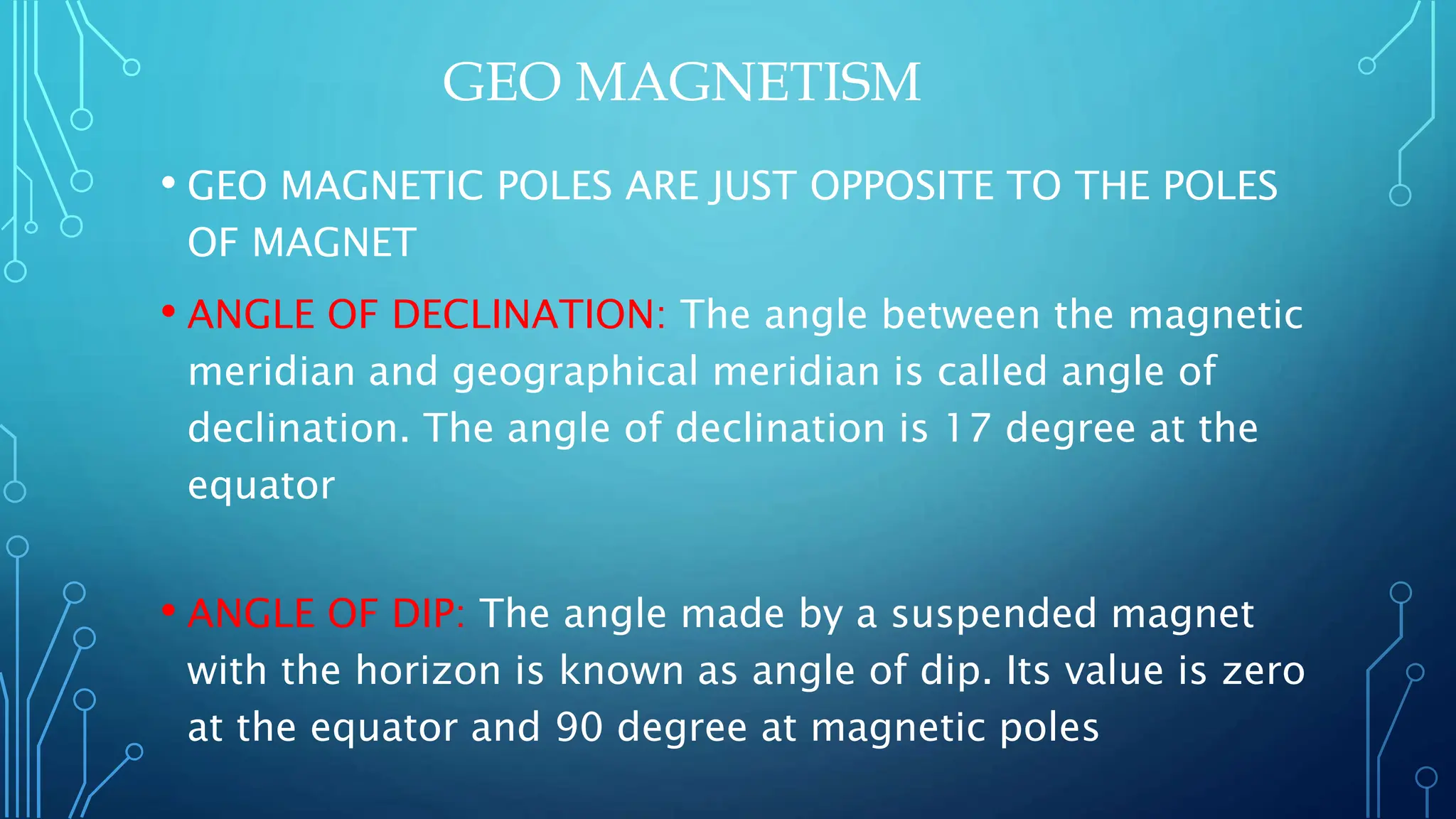 GEO MAGNETISM

• GEO MAGNETIC POLES ARE JUST OPPOSITE TO THE POLES OF MAGNET

• ANGLE OF DECLINATION: The angle between the magnetic meridian and geographical meridian is called angle of declination. The angle of declination is 17 degree at the equator

• ANGLE OF DIP: The angle made by a suspended magnet with the horizon is known as angle of dip. Its value is zero at the equator and 90 degree at magnetic poles